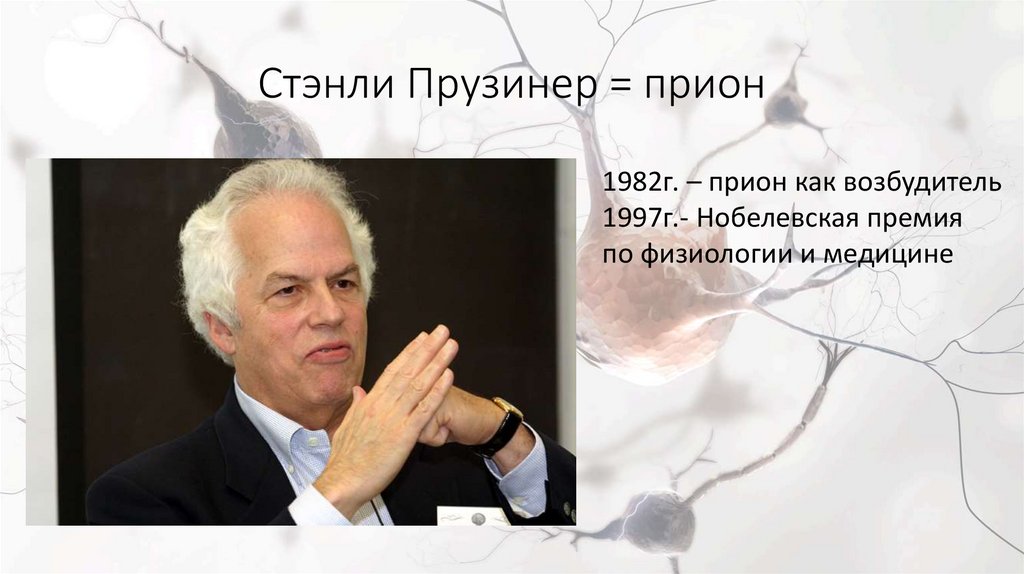 Стэнли Прузинер = прион

1982г. – прион как возбудитель
1997г.- Нобелевская премия
по физиологии и медицине